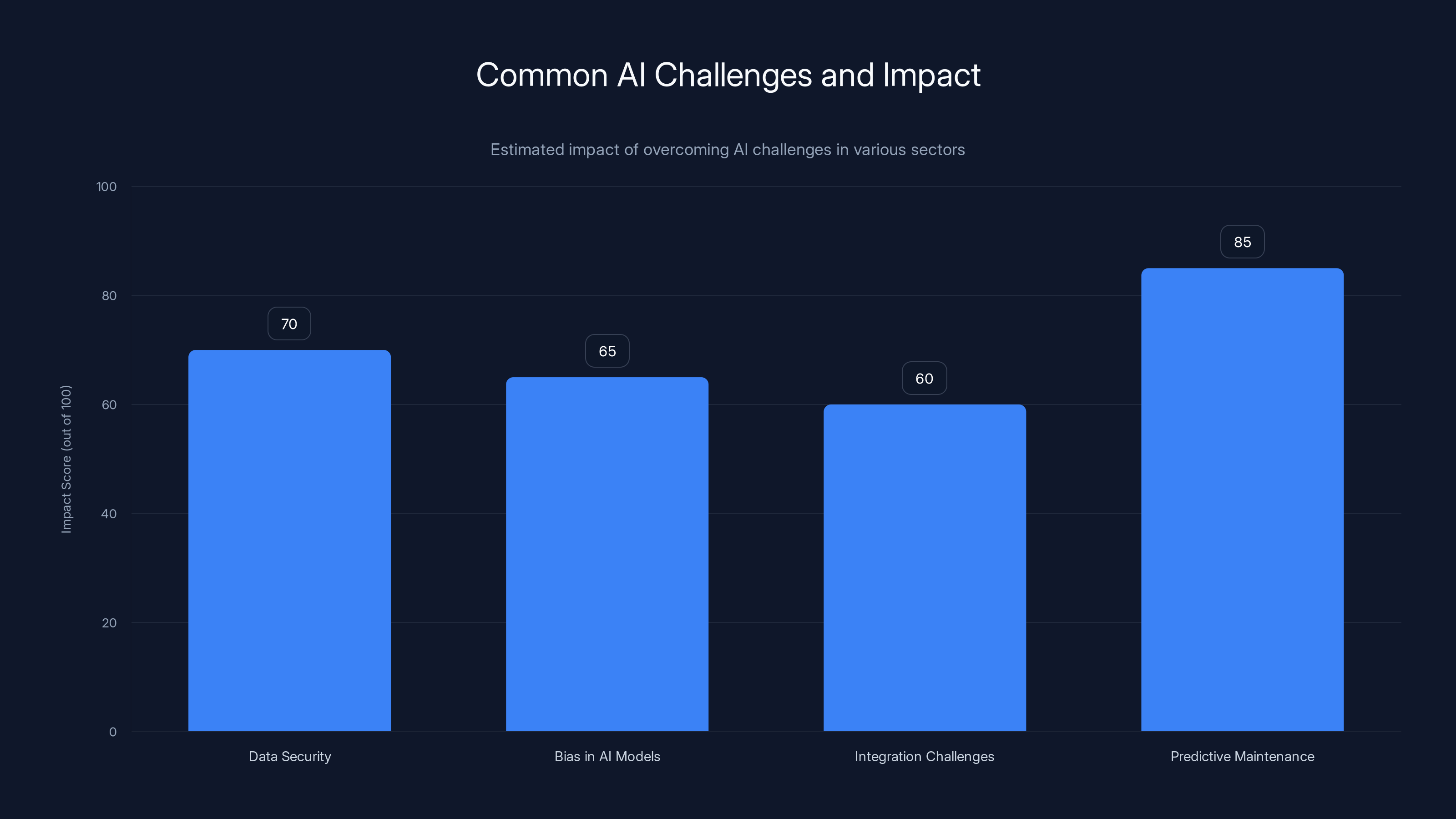 Common AI Challenges and Impact

Estimated impact of overcoming AI challenges in various sectors

Impact Score (out of 100)

100
80
60
40
20
0

70
65
60
85

Data Security
Bias in AI Models
Integration Challenges
Predictive Maintenance